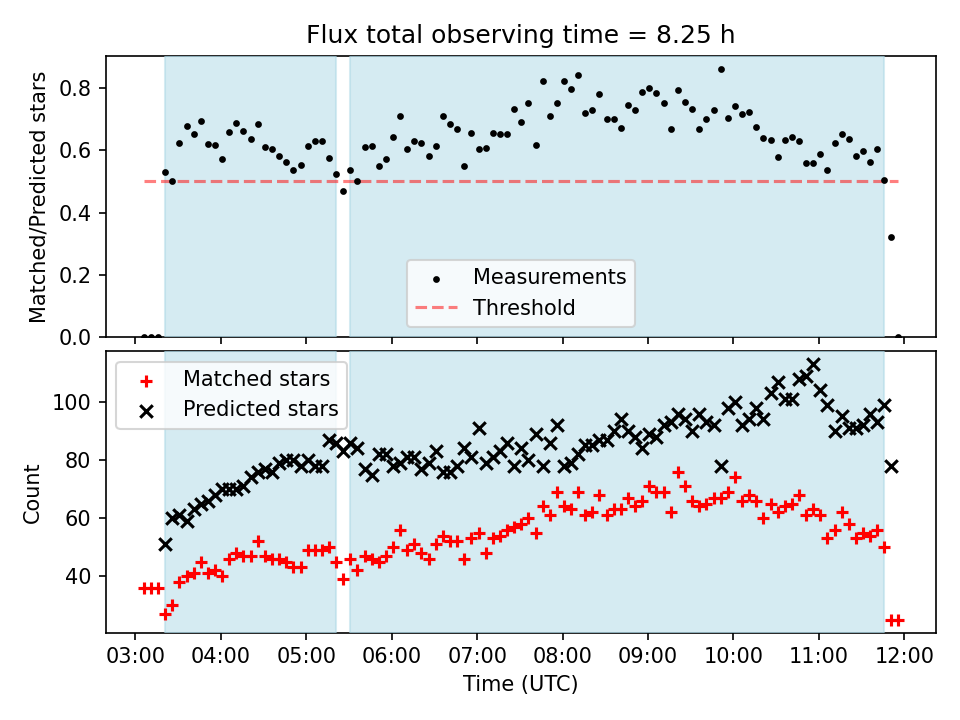 Flux total observing time = 8.25 h

Matched/Predicted stars

0.8
0.6
0.4
0.2
0.0

Measurements
Threshold

Matched stars
Predicted stars

Count

100
80
60
40

03:00 04:00 05:00 06:00 07:00 08:00 09:00 10:00 11:00 12:00

Time (UTC)